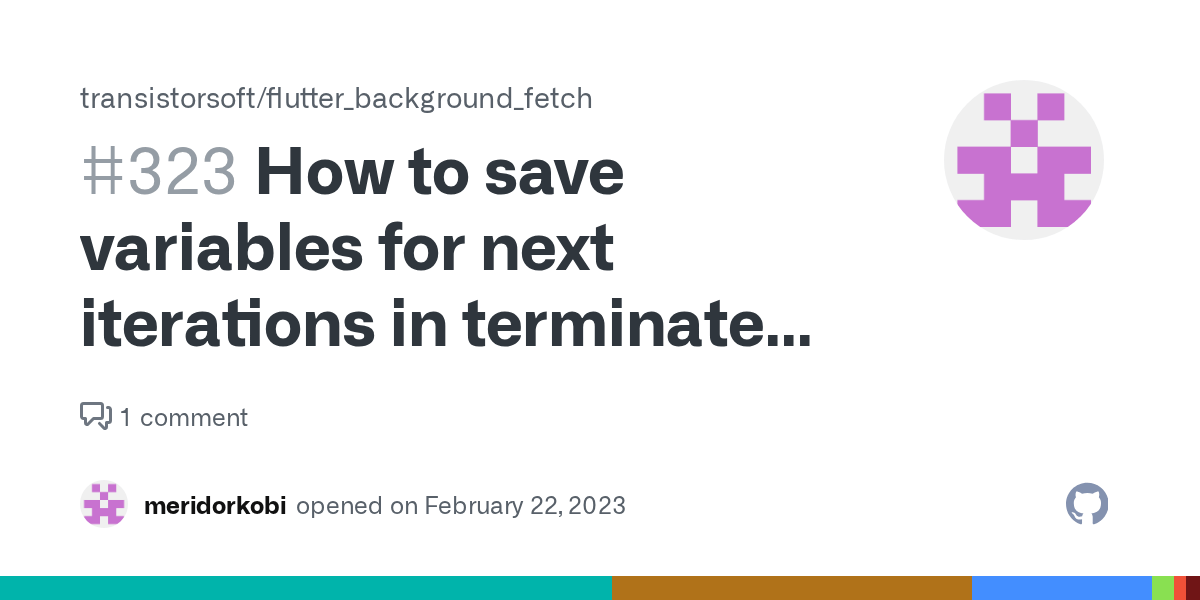 transistorsoft/flutter_background_fetch

#323 How to save variables for next iterations in terminate...

1 comment

meridorkobi opened on February 22, 2023